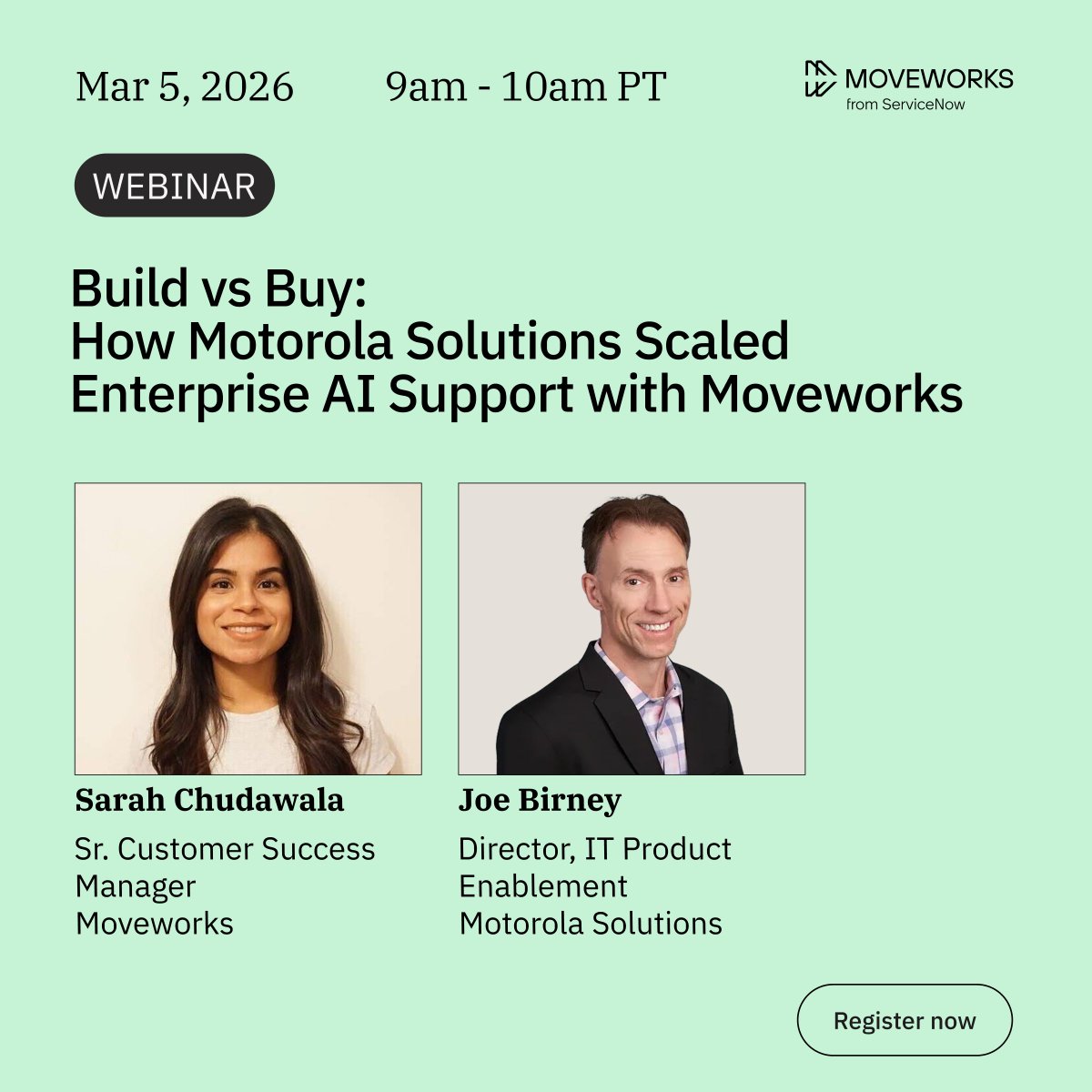 Mar 5, 2026 9am - 10am PT

MOVEWORKS
from ServiceNow

WEBINAR

Build vs Buy:
How Motorola Solutions Scaled Enterprise AI Support with Moveworks

Sarah Chudawala
Sr. Customer Success Manager
Moveworks

Joe Birney
Director, IT Product Enablement
Motorola Solutions

Register now